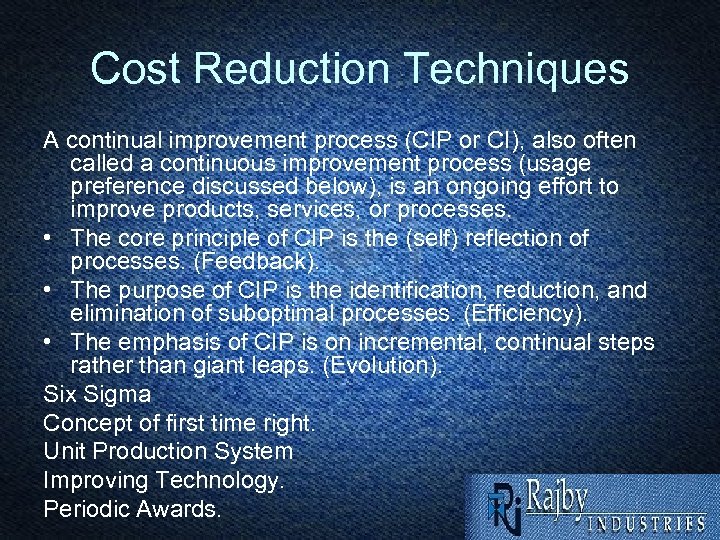 Cost Reduction Techniques

A continual improvement process (CIP or CI), also often called a continuous improvement process (usage preference discussed below), is an ongoing effort to improve products, services, or processes.

• The core principle of CIP is the (self) reflection of processes. (Feedback).
• The purpose of CIP is the identification, reduction, and elimination of suboptimal processes. (Efficiency).
• The emphasis of CIP is on incremental, continual steps rather than giant leaps. (Evolution).

Six Sigma
Concept of first time right.
Unit Production System
Improving Technology.
Periodic Awards.

RI Rajby INDUSTRIES